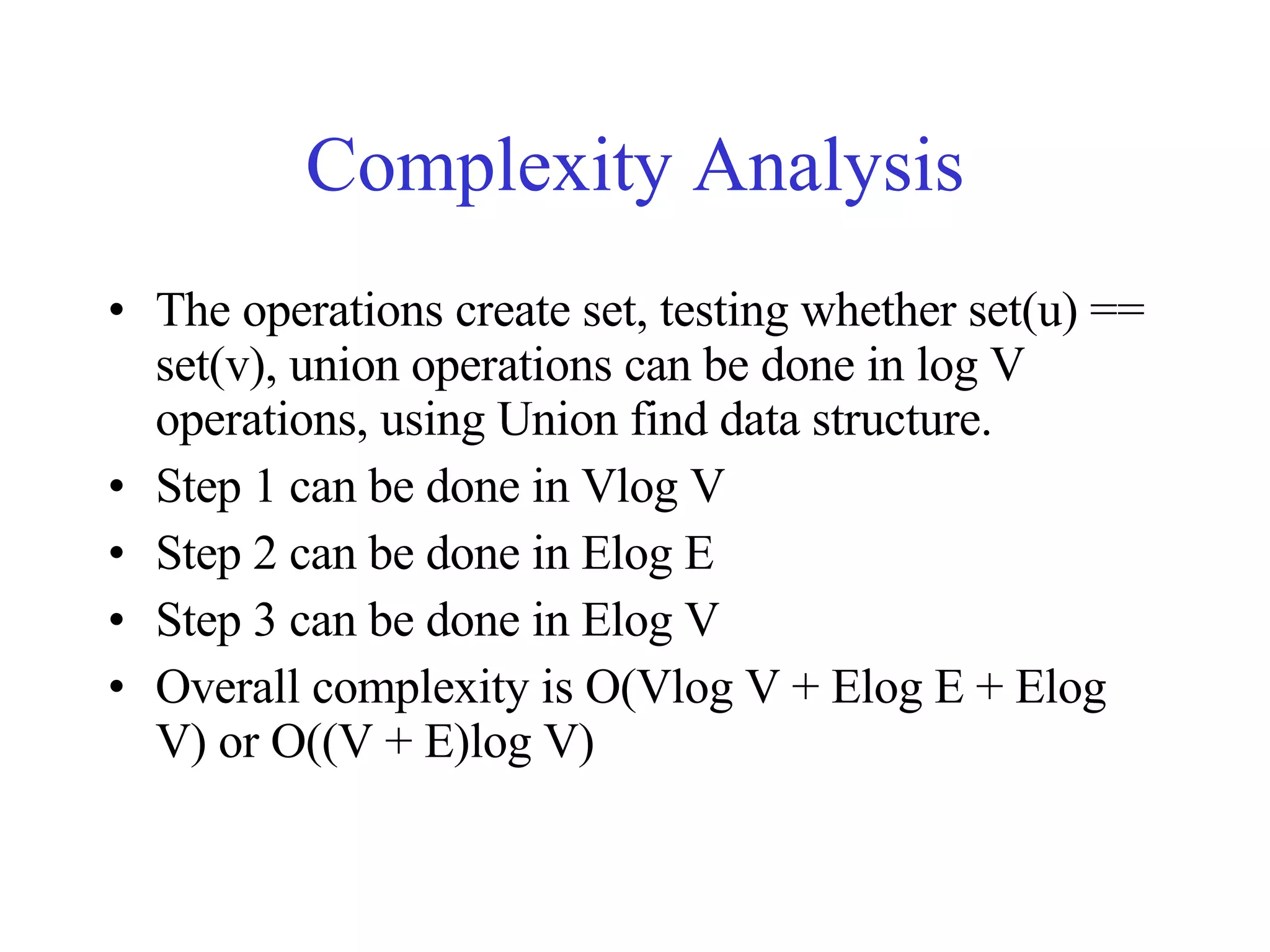 Complexity Analysis

• The operations create set, testing whether set(u) == set(v), union operations can be done in log V operations, using Union find data structure.
• Step 1 can be done in Vlog V
• Step 2 can be done in Elog E
• Step 3 can be done in Elog V
• Overall complexity is O(Vlog V + Elog E + Elog V) or O((V + E)log V)